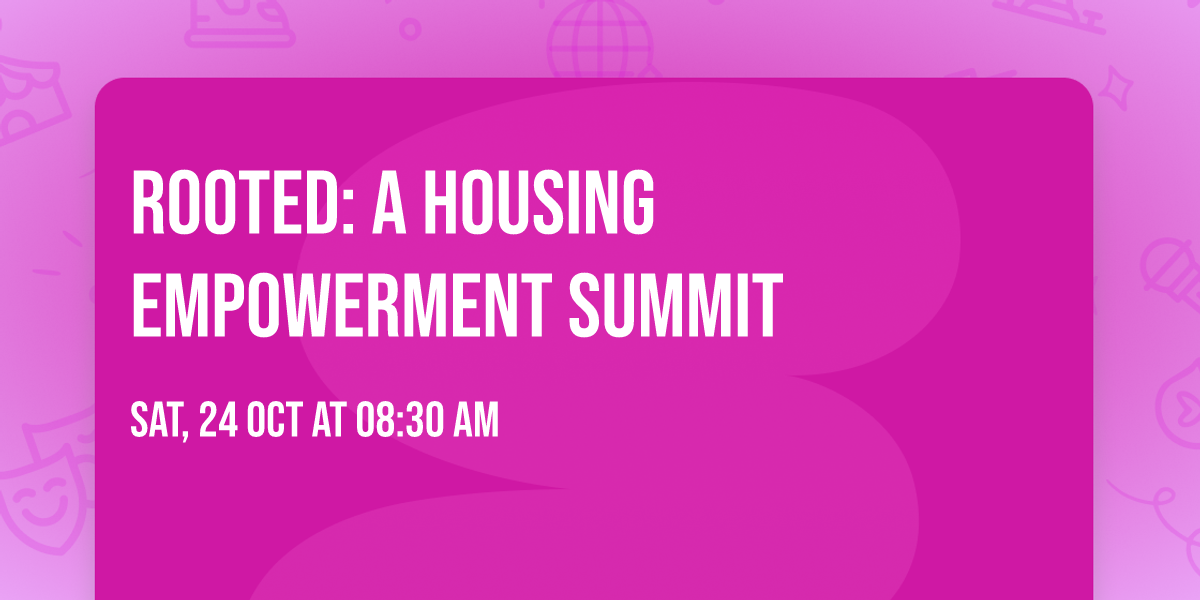 ROOTED: A HOUSING EMPOWERMENT SUMMIT

SAT, 24 OCT AT 08:30 AM